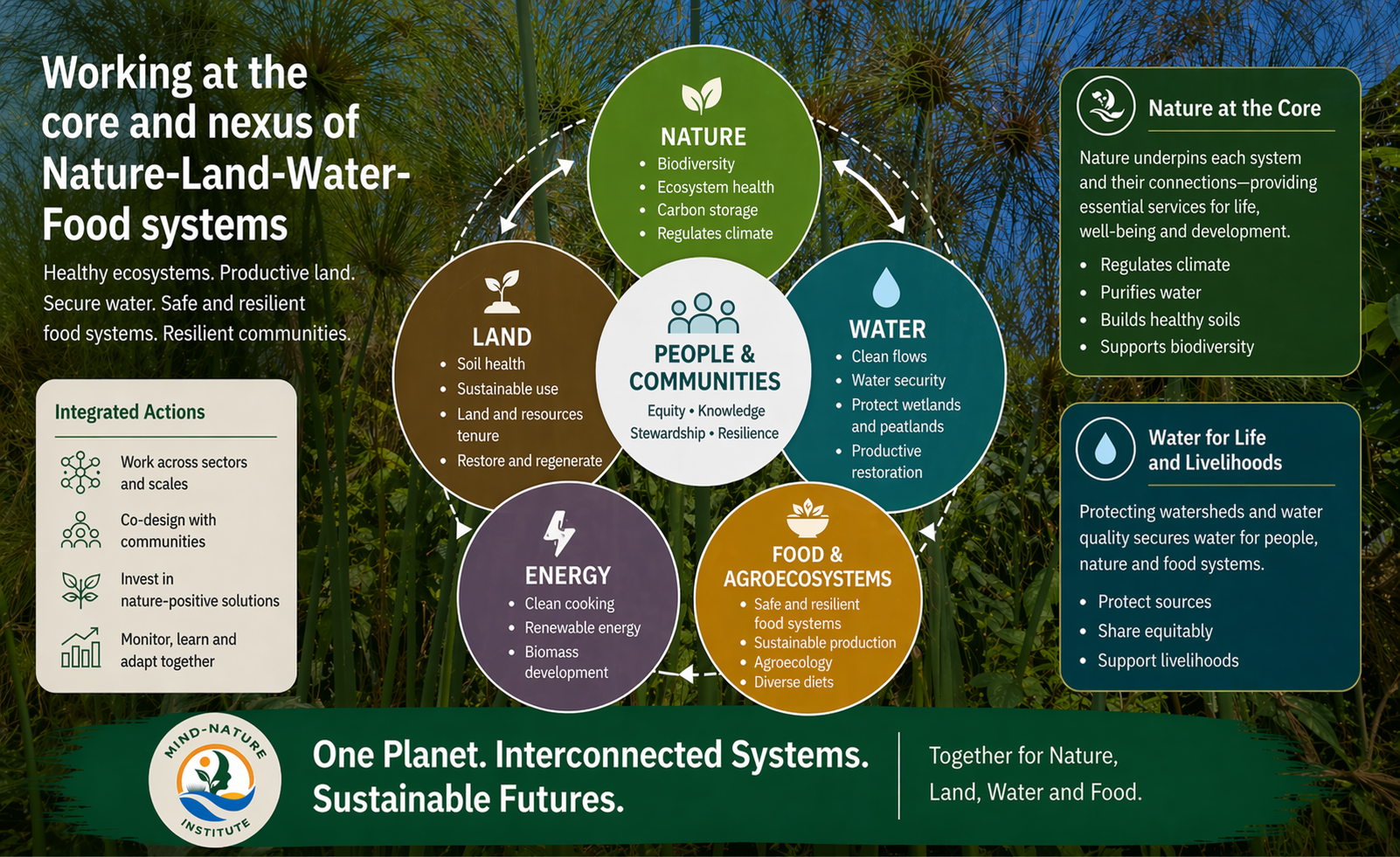 Working at the core and nexus of Nature-Land-Water-Food systems

Healthy ecosystems. Productive land. Secure water. Safe and resilient food systems. Resilient communities.

Integrated Actions

Work across sectors and scales

Co-design with communities

Invest in nature-positive solutions

Monitor, learn and adapt together

NATURE
• Biodiversity
• Ecosystem health
• Carbon storage
• Regulates climate

LAND
• Soil health
• Sustainable use
• Land and resources tenure
• Restore and regenerate

PEOPLE & COMMUNITIES
Equity • Knowledge
Stewardship • Resilience

WATER
• Clean flows
• Water security
• Protect wetlands and peatlands
• Productive restoration

ENERGY
• Clean cooking
• Renewable energy
• Biomass development

FOOD & AGROECOSYSTEMS
• Safe and resilient food systems
• Sustainable production
• Agroecology
• Diverse diets

Nature at the Core

Nature underpins each system and their connections—providing essential services for life, well-being and development.

• Regulates climate
• Purifies water
• Builds healthy soils
• Supports biodiversity

Water for Life and Livelihoods

Protecting watersheds and water quality secures water for people, nature and food systems.

• Protect sources
• Share equitably
• Support livelihoods

MIND-NATURE INSTITUTE

One Planet. Interconnected Systems. Sustainable Futures.

Together for Nature, Land, Water and Food.